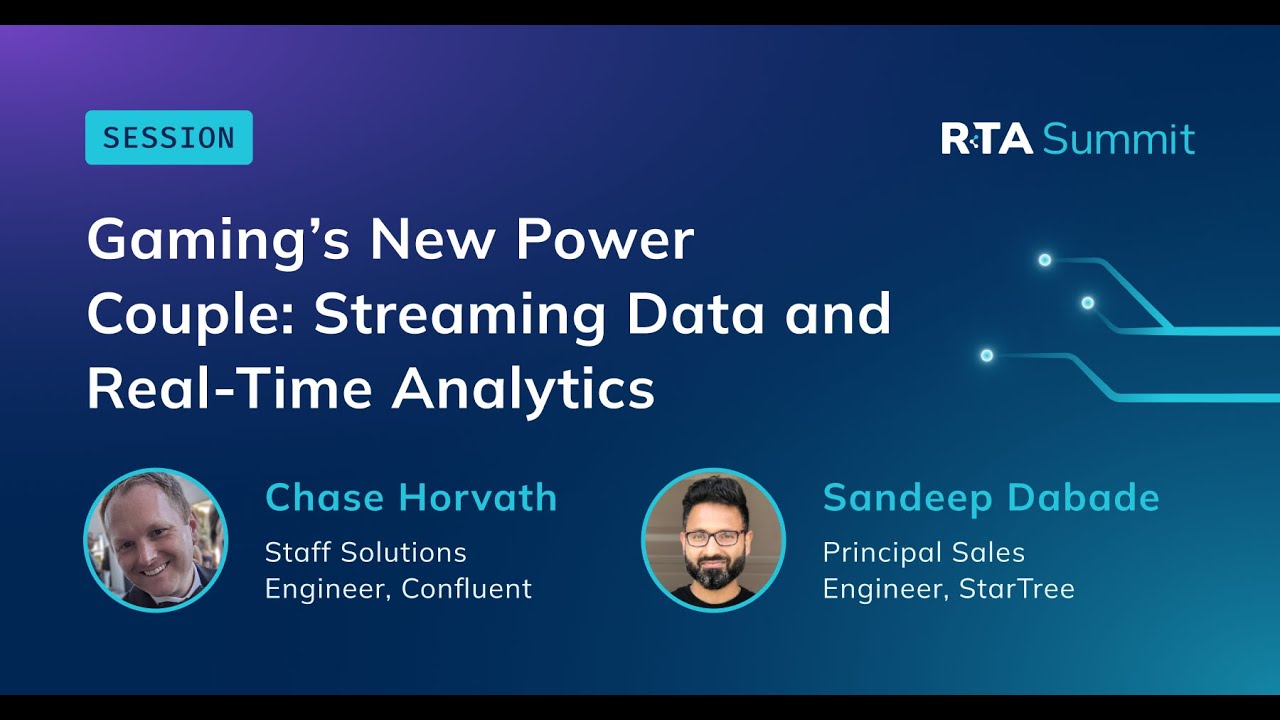 SESSION

RTA Summit

Gaming's New Power Couple: Streaming Data and Real-Time Analytics

Chase Horvath
Staff Solutions Engineer, Confluent

Sandeep Dabade
Principal Sales Engineer, StarTree